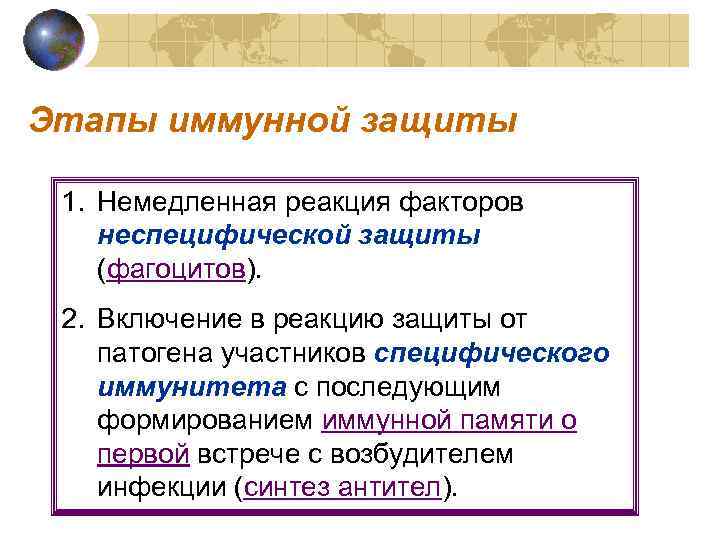 Этапы иммунной защиты

1. Немедленная реакция факторов неспецифической защиты (фагоцитов).

2. Включение в реакцию защиты от патогена участников специфического иммунитета с последующим формированием иммунной памяти о первой встрече с возбудителем инфекции (синтез антител).